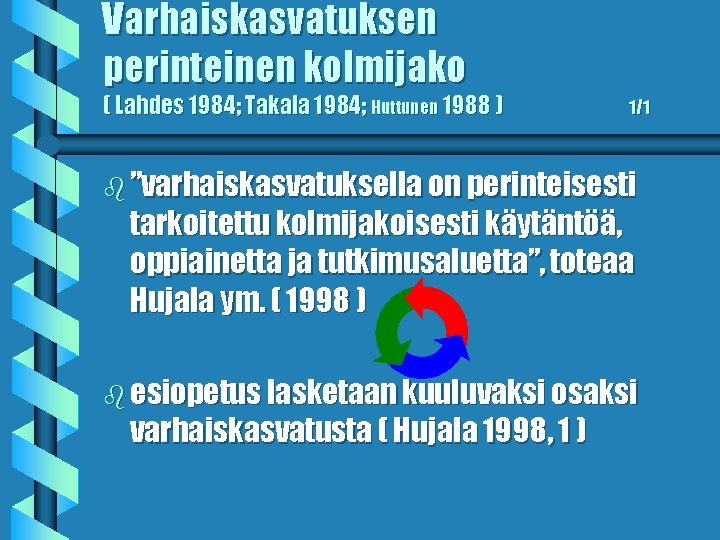 Varhaiskasvatuksen perinteinen kolmijako
( Lahdes 1984; Takala 1984; Huttunen 1988 ) 1/1

”varhaiskasvatuksella on perinteisesti tarkoitettu kolmijakoisesti käytäntöä, oppiainetta ja tutkimusaluetta”, toteaa Hujala ym. ( 1998 )

esiopetus lasketaan kuuluvaksi osaksi varhaiskasvatusta ( Hujala 1998, 1 )